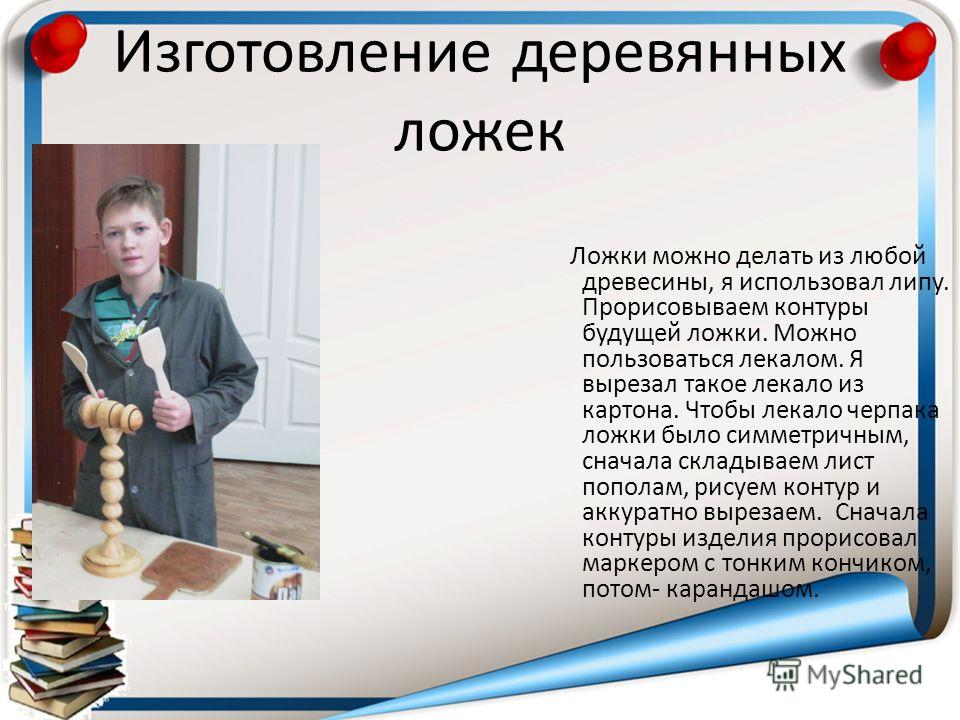 Изготовление деревянных ложек

Ложки можно делать из любой древесины, я использовал липу. Прорисовываем контуры будущей ложки. Можно пользоваться лекалом. Я вырезал такое лекало из картона. Чтобы лекало черпака ложки было симметричным, сначала складываем лист пополам, рисуем контур и аккуратно вырезаем. Сначала контуры изделия прорисовал маркером с тонким кончиком, потом- карандашом.

MyShared